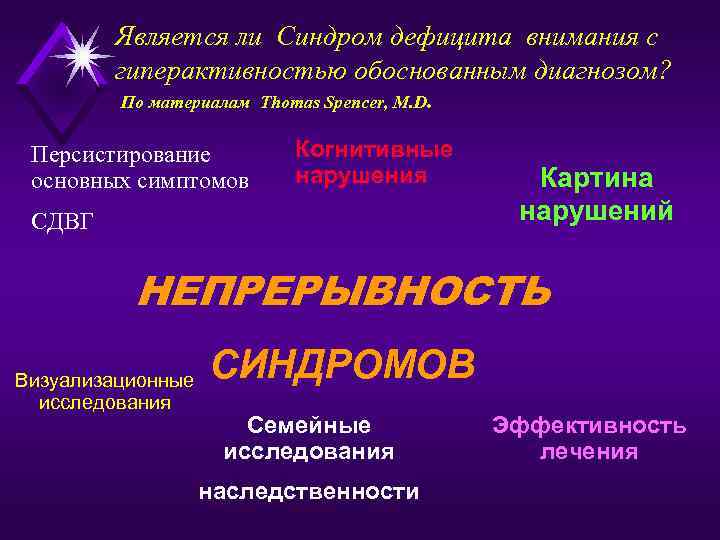 Является ли Синдром дефицита внимания с гиперактивностью обоснованным диагнозом?
По материалам Thomas Spencer, M.D.

Персистирование основных симптомов

СДВГ

Когнитивные нарушения

Картина нарушений

НЕПРЕРЫВНОСТЬ

СИНДРОМОВ

Визуализационные исследования

Семейные исследования

наследственности

Эффективность лечения